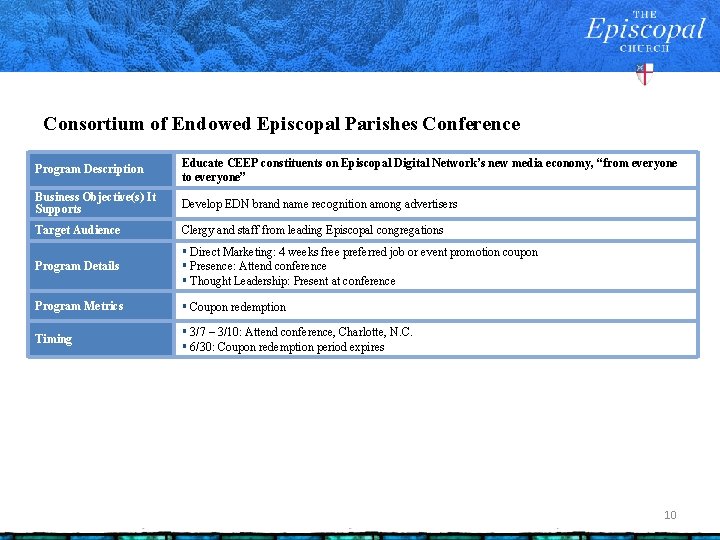 THE Episcopal CHURCH

Consortium of Endowed Episcopal Parishes Conference

| Program Description | Educate CEEP constituents on Episcopal Digital Network's new media economy, "from everyone to everyone" |
|---|---|
| Business Objective(s) It Supports | Develop EDN brand name recognition among advertisers |
| Target Audience | Clergy and staff from leading Episcopal congregations |
| Program Details | ▪ Direct Marketing: 4 weeks free preferred job or event promotion coupon ▪ Presence: Attend conference ▪ Thought Leadership: Present at conference |
| Program Metrics | ▪ Coupon redemption |
| Timing | ▪ 3/7 – 3/10: Attend conference, Charlotte, N.C. ▪ 6/30: Coupon redemption period expires |

10